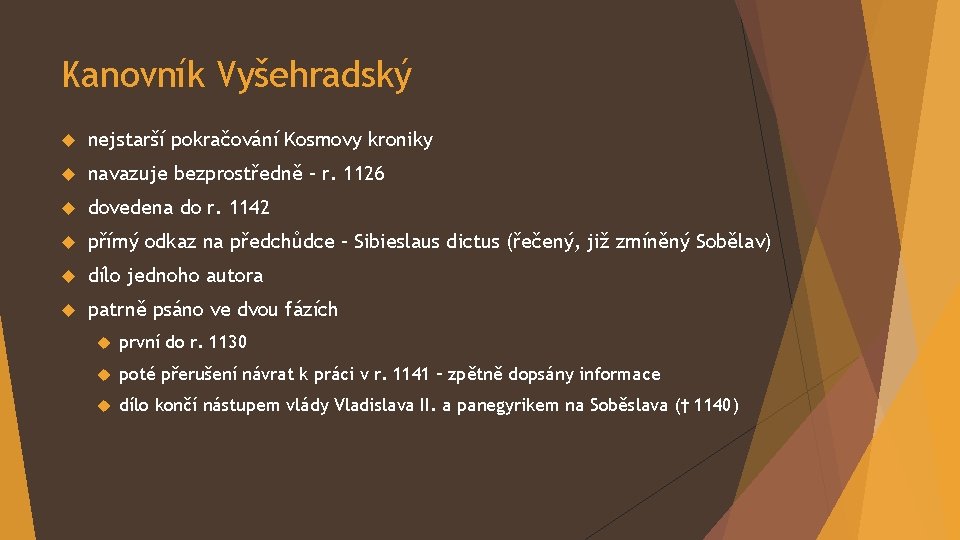 Kanovník Vyšehradský

nejstarší pokračování Kosmovy kroniky

navazuje bezprostředně – r. 1126

dovedena do r. 1142

přímý odkaz na předchůdce – Sibieslaus dictus (řečený, již zmíněný Sobělav)

dílo jednoho autora

patrně psáno ve dvou fázích

první do r. 1130

poté přerušení návrat k práci v r. 1141 – zpětně dopsány informace

dílo končí nástupem vlády Vladislava II. a panegyrikem na Soběslava († 1140)